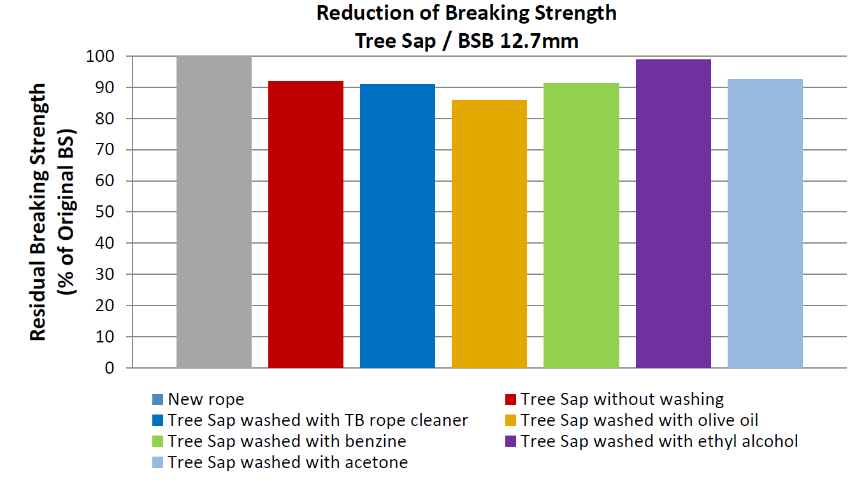 Reduction of Breaking Strength
Tree Sap / BSB 12.7mm

Residual Breaking Strength (% of Original BS)

100
90
80
70
60
50
40
30
20
10
0

New rope
Tree Sap without washing
Tree Sap washed with TB rope cleaner
Tree Sap washed with olive oil
Tree Sap washed with benzine
Tree Sap washed with ethyl alcohol
Tree Sap washed with acetone